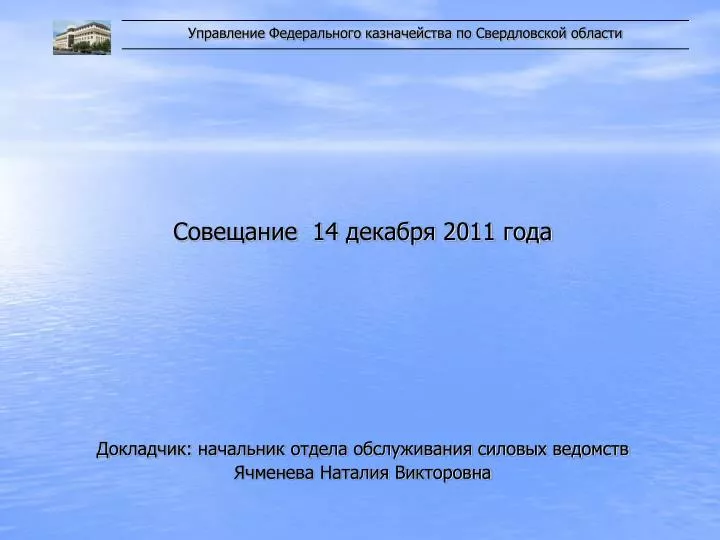 Управление Федерального казначейства по Свердловской области

Совещание 14 декабря 2011 года

Докладчик: начальник отдела обслуживания силовых ведомств
Ячменева Наталия Викторовна